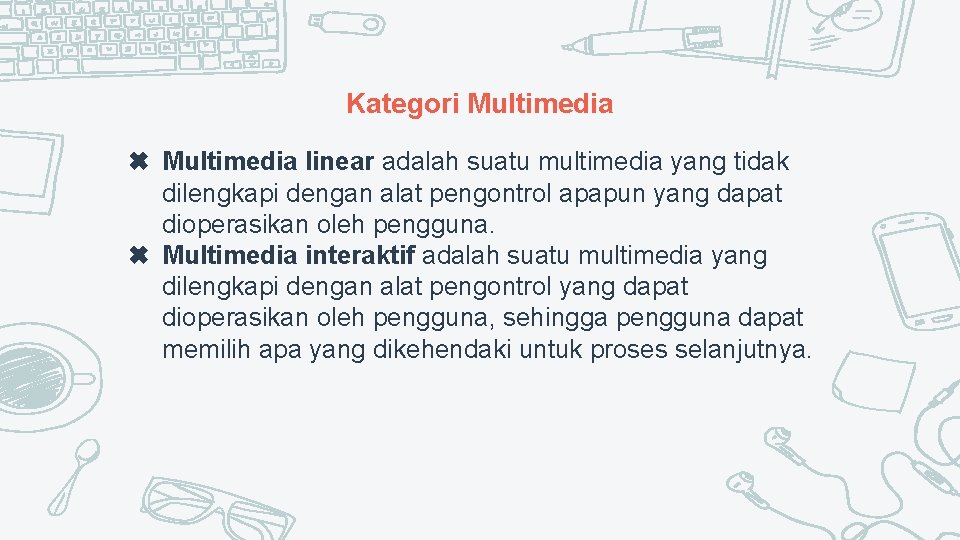 Kategori Multimedia

✖ Multimedia linear adalah suatu multimedia yang tidak dilengkapi dengan alat pengontrol apapun yang dapat dioperasikan oleh pengguna.

✖ Multimedia interaktif adalah suatu multimedia yang dilengkapi dengan alat pengontrol yang dapat dioperasikan oleh pengguna, sehingga pengguna dapat memilih apa yang dikehendaki untuk proses selanjutnya.